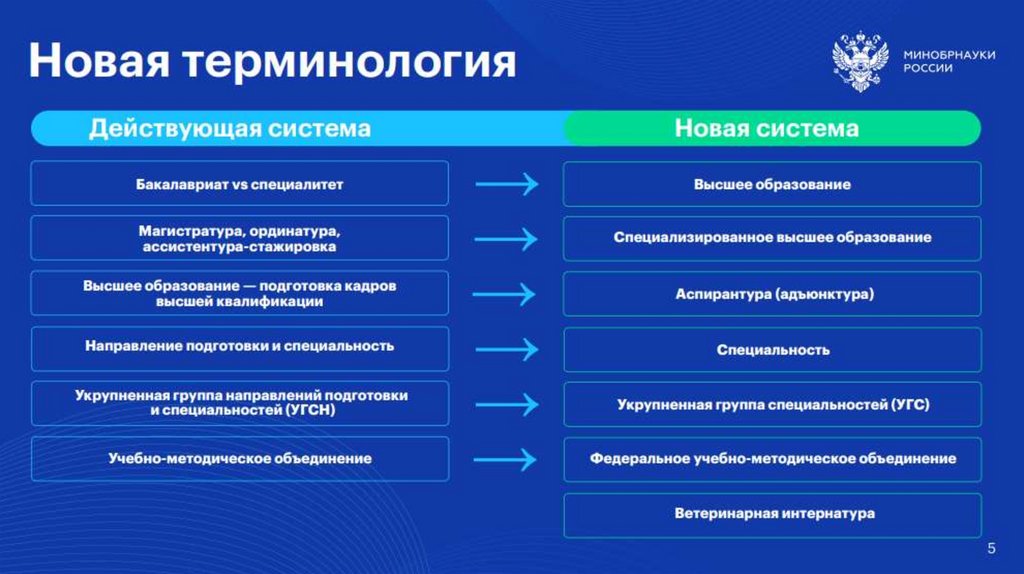 Новая терминология

МИНОБРНАУКИ РОССИИ

| Действующая система | Новая система |
|---|---|
| Бакалавриат vs специалитет | Высшее образование |
| Магистратура, ординатура, ассистентура-стажировка | Специализированное высшее образование |
| Высшее образование — подготовка кадров высшей квалификации | Аспирантура (адъюнктура) |
| Направление подготовки и специальность | Специальность |
| Укрупненная группа направлений подготовки и специальностей (УГСН) | Укрупненная группа специальностей (УГС) |
| Учебно-методическое объединение | Федеральное учебно-методическое объединение |
| | Ветеринарная интернатура |

5